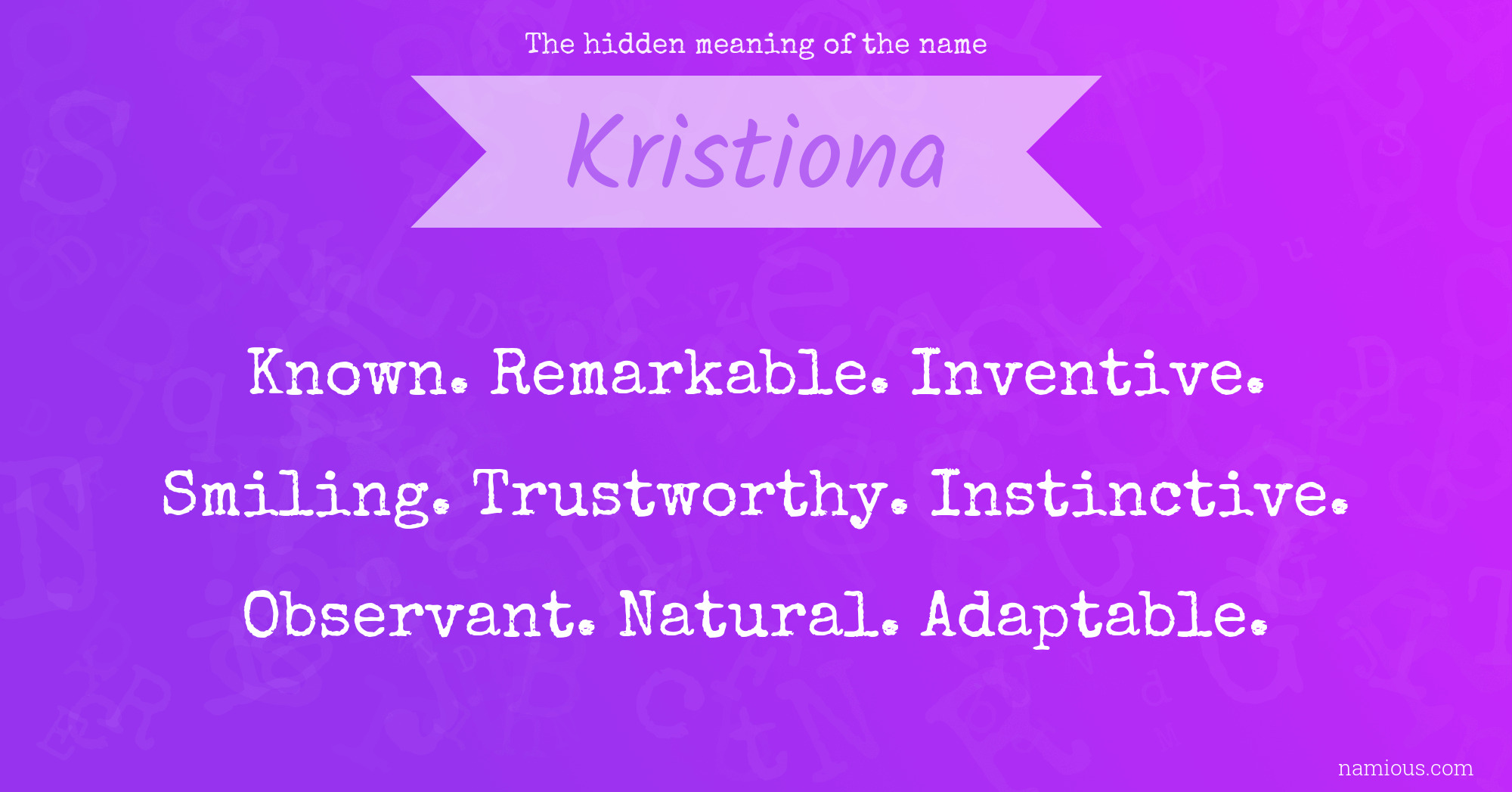 The hidden meaning of the name

Kristiona

Known. Remarkable. Inventive. Smiling. Trustworthy. Instinctive. Observant. Natural. Adaptable.

namious.com